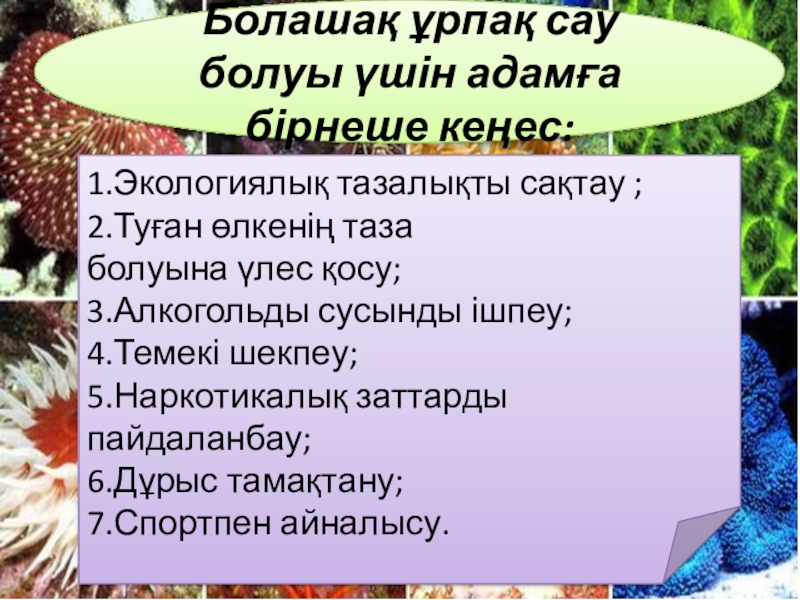 Болашақ ұрпақ сау болуы үшін адамға бірнеше кеңес:

1.Экологиялық тазалықты сақтау ;
2.Туған өлкенің таза болуына үлес қосу;
3.Алкогольды сусынды ішпеу;
4.Темекі шекпеу;
5.Наркотикалық заттарды пайдаланбау;
6.Дұрыс тамақтану;
7.Спортпен айналысу.